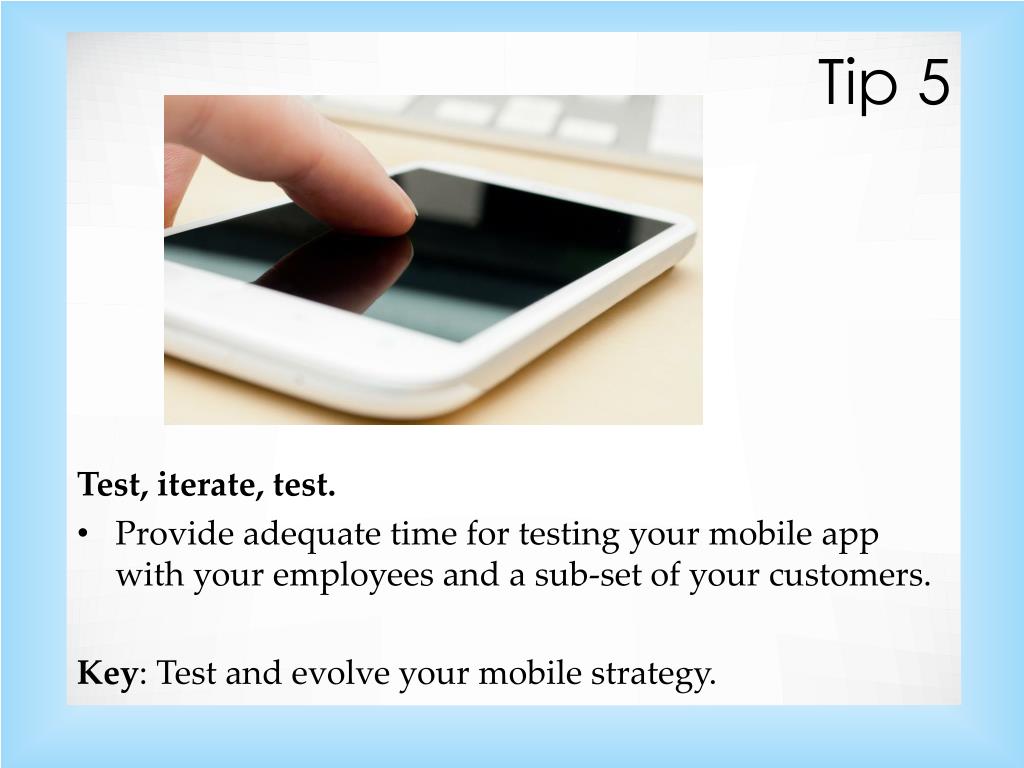 Tip 5

Test, iterate, test.

• Provide adequate time for testing your mobile app with your employees and a sub-set of your customers.

Key: Test and evolve your mobile strategy.